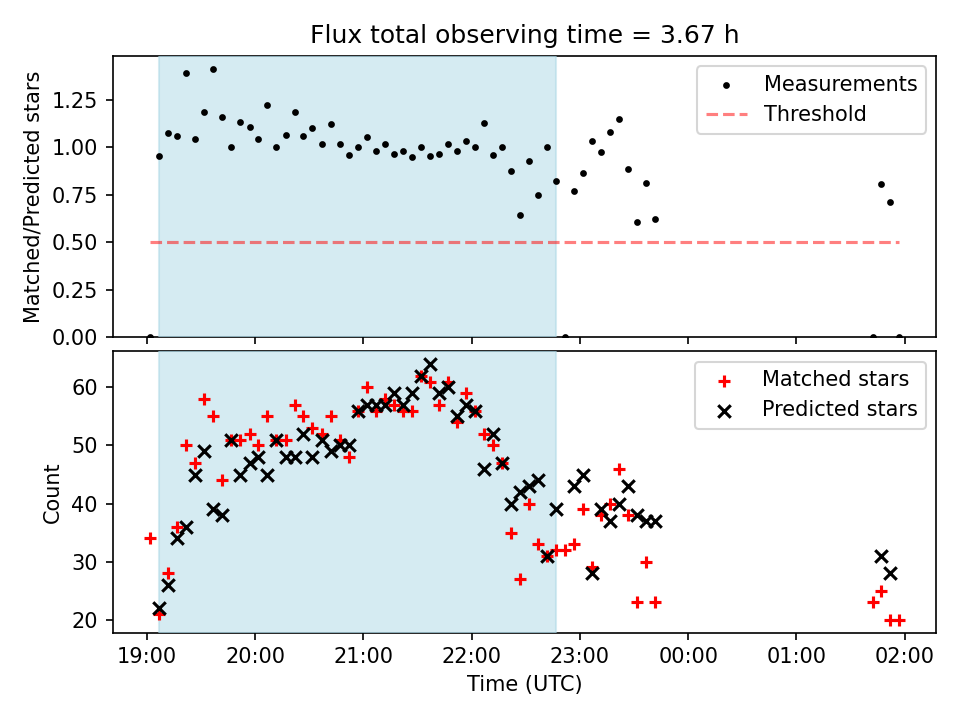 Flux total observing time = 3.67 h

Matched/Predicted stars

1.25
1.00
0.75
0.50
0.25
0.00

Measurements
Threshold

Count

60
50
40
30
20

Matched stars
Predicted stars

19:00 20:00 21:00 22:00 23:00 00:00 01:00 02:00

Time (UTC)